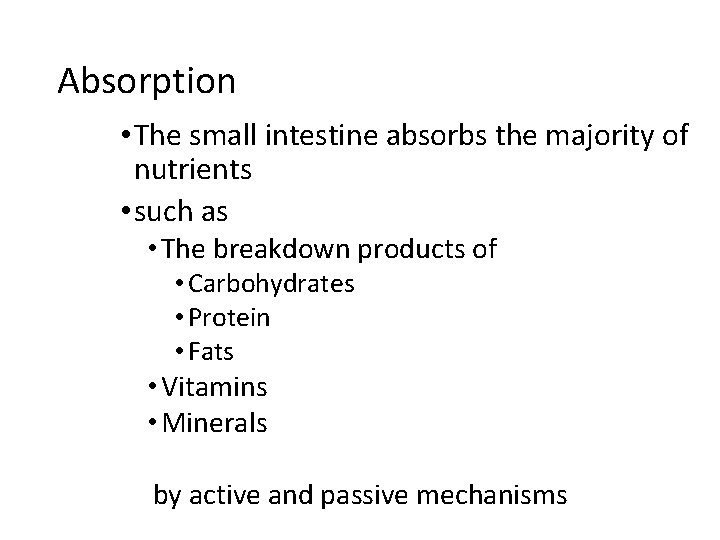 Absorption

• The small intestine absorbs the majority of nutrients
• such as
  • The breakdown products of
    • Carbohydrates
    • Protein
    • Fats
  • Vitamins
  • Minerals

by active and passive mechanisms